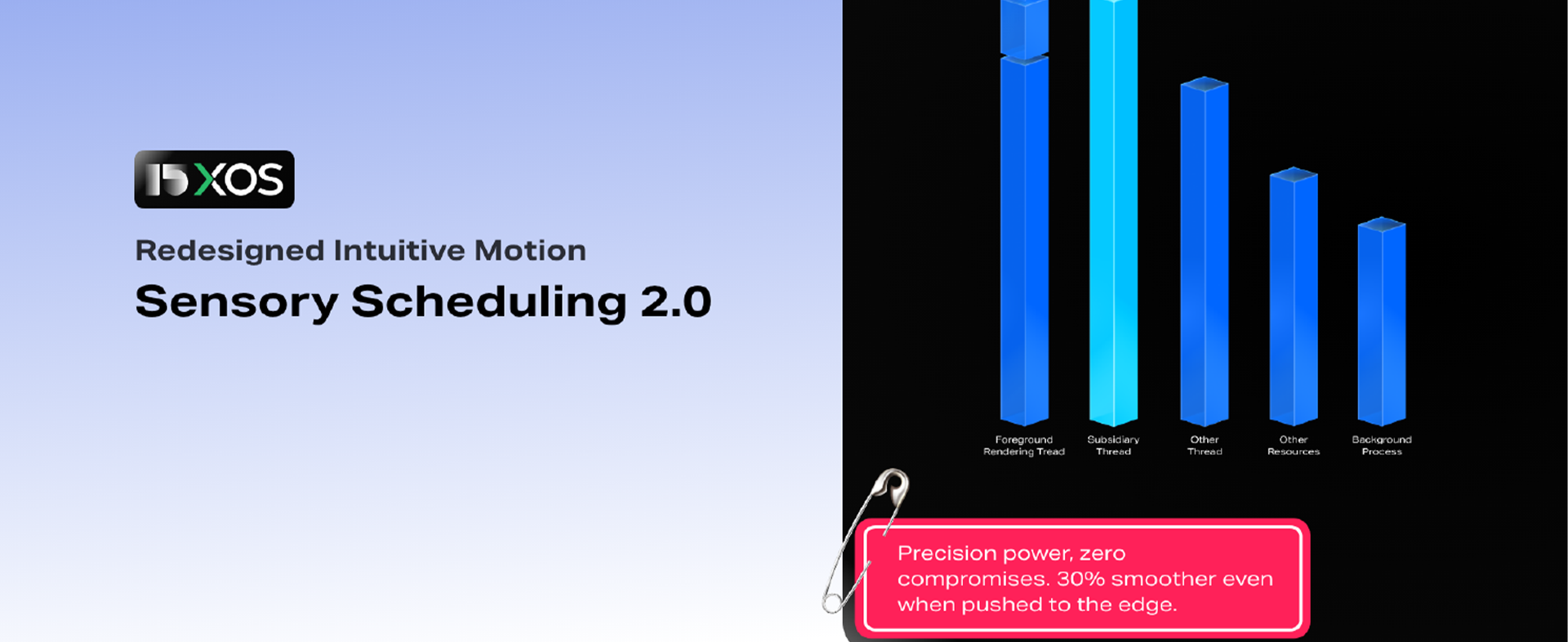 15 XOS

Redesigned Intuitive Motion

Sensory Scheduling 2.0

Foreground Rendering Tread

Subsidiary Thread

Other Thread

Other Resources

Background Process

Precision power, zero compromises. 30% smoother even when pushed to the edge.